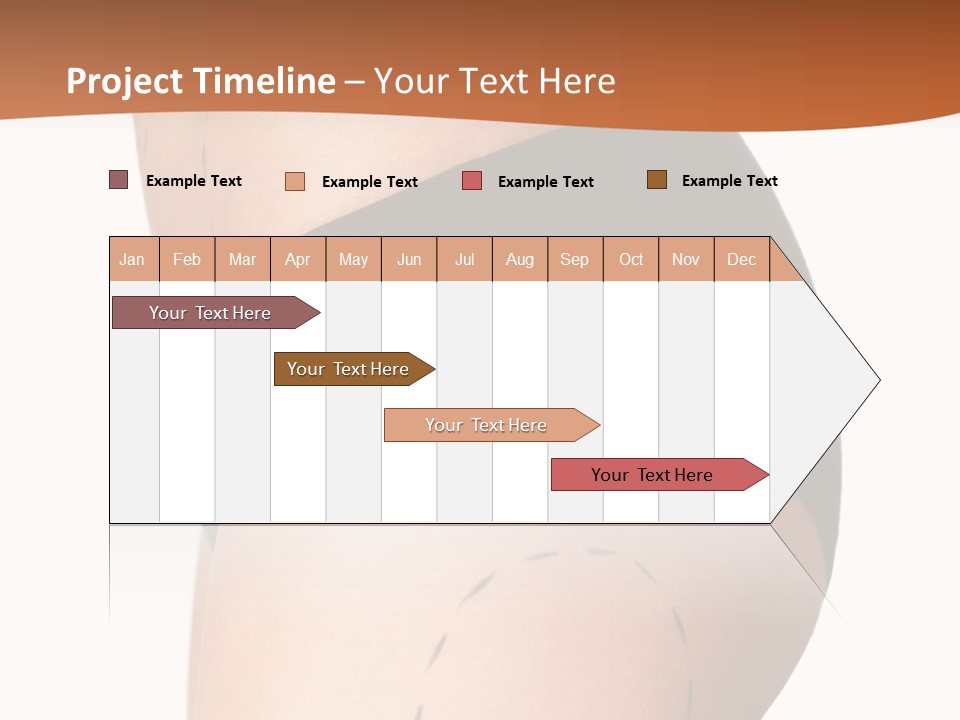 Project Timeline – Your Text Here

Example Text Example Text Example Text Example Text

| Jan | Feb | Mar | Apr | May | Jun | Jul | Aug | Sep | Oct | Nov | Dec |
|---|---|---|---|---|---|---|---|---|---|---|---|

Your Text Here

Your Text Here

Your Text Here

Your Text Here